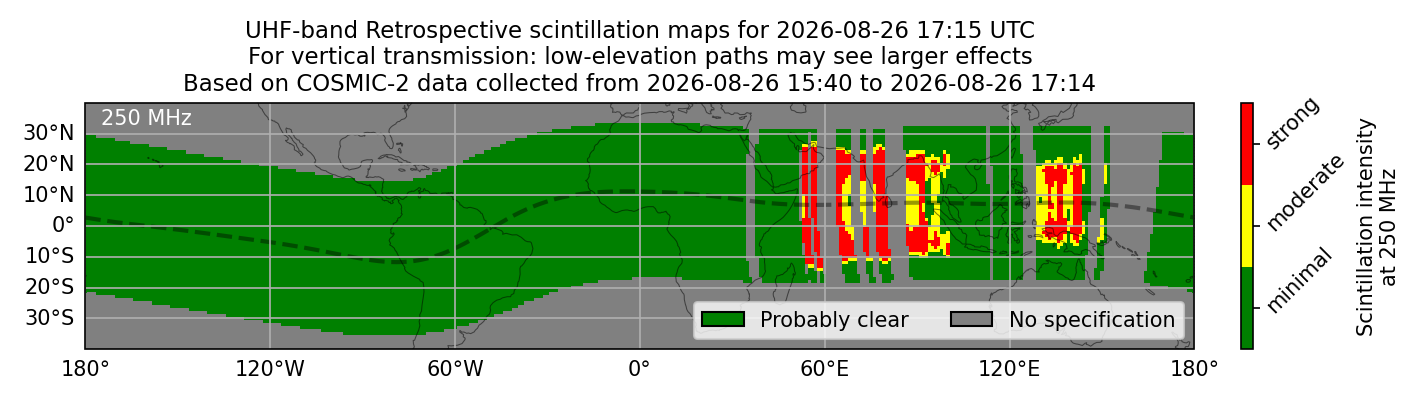 UHF-band Retrospective scintillation maps for 2026-08-26 17:15 UTC
For vertical transmission: low-elevation paths may see larger effects
Based on COSMIC-2 data collected from 2026-08-26 15:40 to 2026-08-26 17:14

250 MHz

30°N
20°N
10°N
0°
10°S
20°S
30°S

180°
120°W
60°W
0°
60°E
120°E
180°

Probably clear
No specification

strong
moderate
minimal

Scintillation intensity at 250 MHz